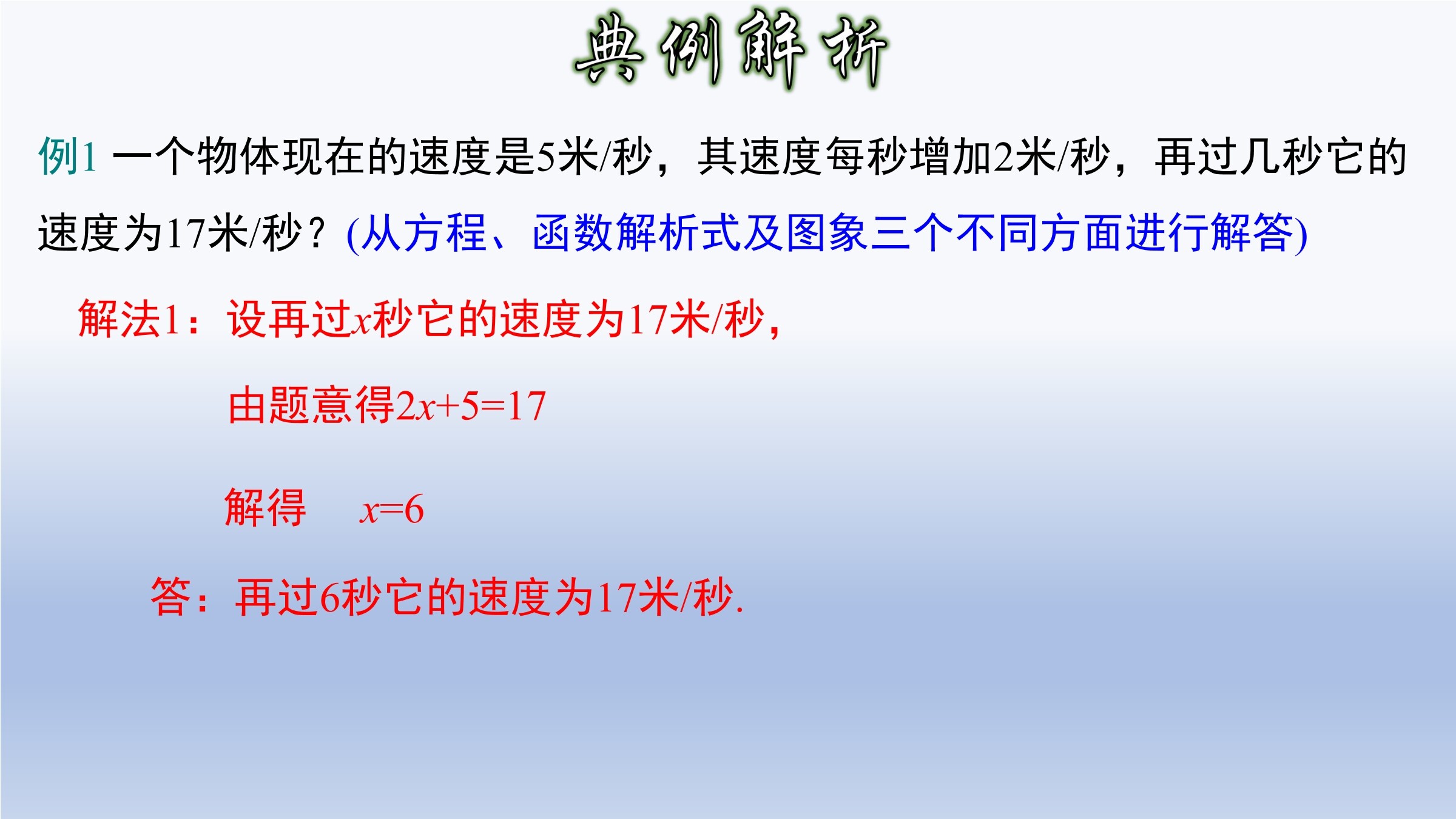 典例解析

例1 一个物体现在的速度是5米/秒，其速度每秒增加2米/秒，再过几秒它的速度为17米/秒？(从方程、函数解析式及图象三个不同方面进行解答)

解法1：设再过$x$秒它的速度为17米/秒，

由题意得$2x+5=17$

解得　$x=6$

答：再过6秒它的速度为17米/秒.